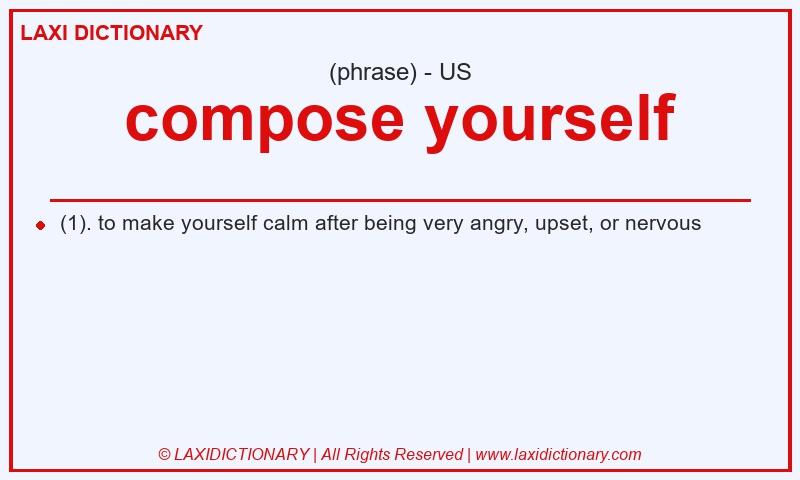 LAXI DICTIONARY

(phrase) - US

compose yourself

(1). to make yourself calm after being very angry, upset, or nervous

© LAXIDICTIONARY | All Rights Reserved | www.laxidictionary.com